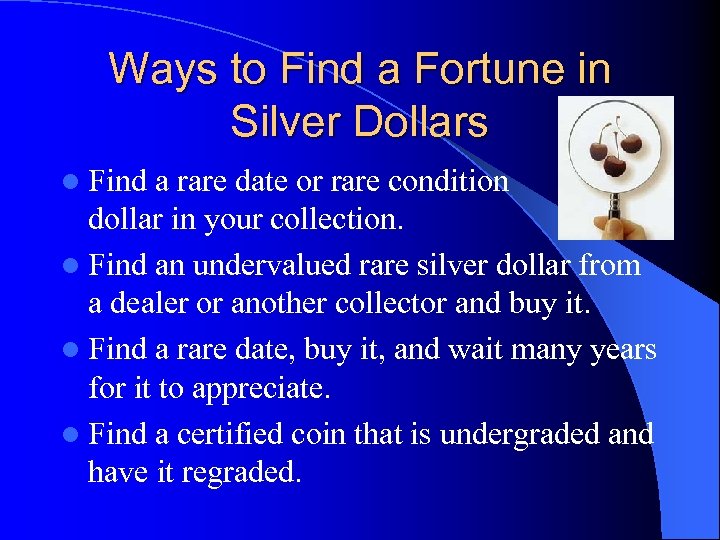 Ways to Find a Fortune in Silver Dollars

- Find a rare date or rare condition dollar in your collection.
- Find an undervalued rare silver dollar from a dealer or another collector and buy it.
- Find a rare date, buy it, and wait many years for it to appreciate.
- Find a certified coin that is undergraded and have it regraded.